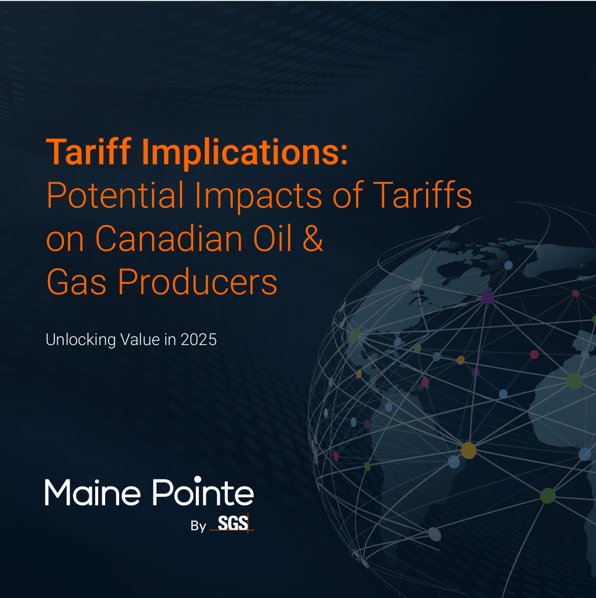 Tariff Implications:
Potential Impacts of Tariffs on Canadian Oil & Gas Producers

Unlocking Value in 2025

Maine Pointe
By SGS